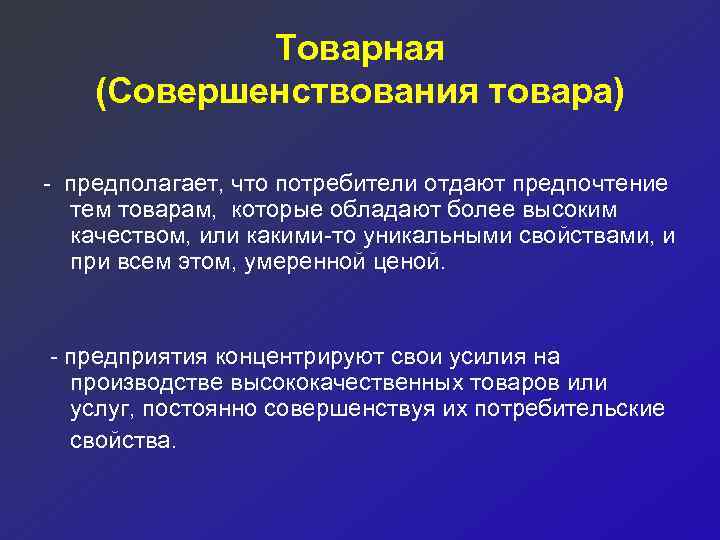 Товарная
(Совершенствования товара)

- предполагает, что потребители отдают предпочтение тем товарам, которые обладают более высоким качеством, или какими-то уникальными свойствами, и при всем этом, умеренной ценой.

- предприятия концентрируют свои усилия на производстве высококачественных товаров или услуг, постоянно совершенствуя их потребительские свойства.